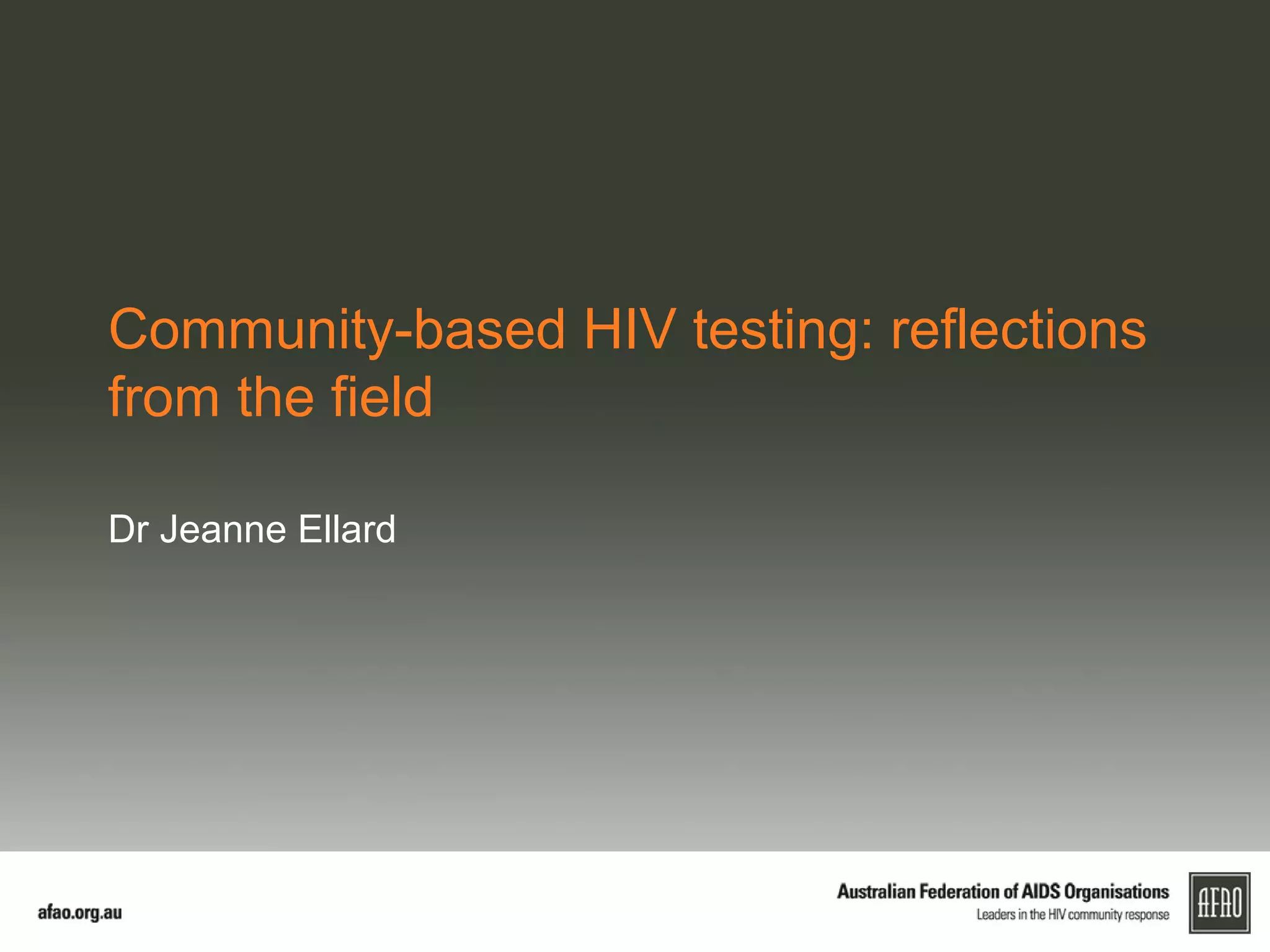 Community-based HIV testing: reflections from the field

Dr Jeanne Ellard

afao.org.au

Australian Federation of AIDS Organisations
Leaders in the HIV community response

AFAO